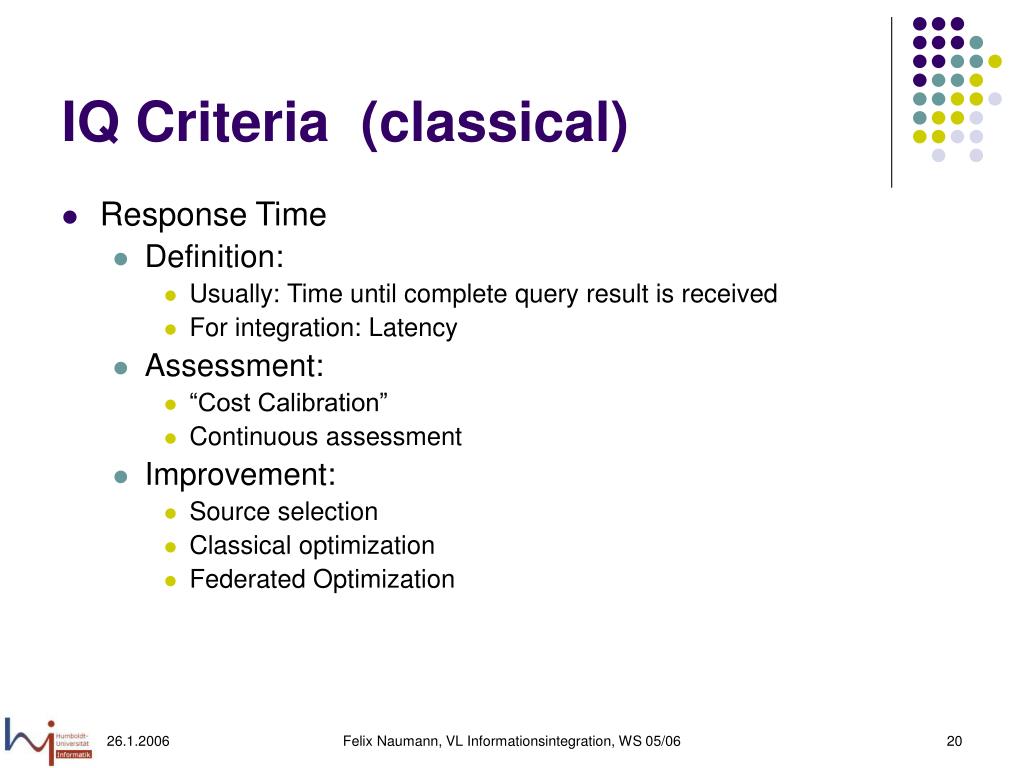 IQ Criteria (classical)

- Response Time
  - Definition:
    - Usually: Time until complete query result is received
    - For integration: Latency
  - Assessment:
    - “Cost Calibration”
    - Continuous assessment
  - Improvement:
    - Source selection
    - Classical optimization
    - Federated Optimization

Humboldt-Universität Informatik

26.1.2006

Felix Naumann, VL Informationsintegration, WS 05/06

20